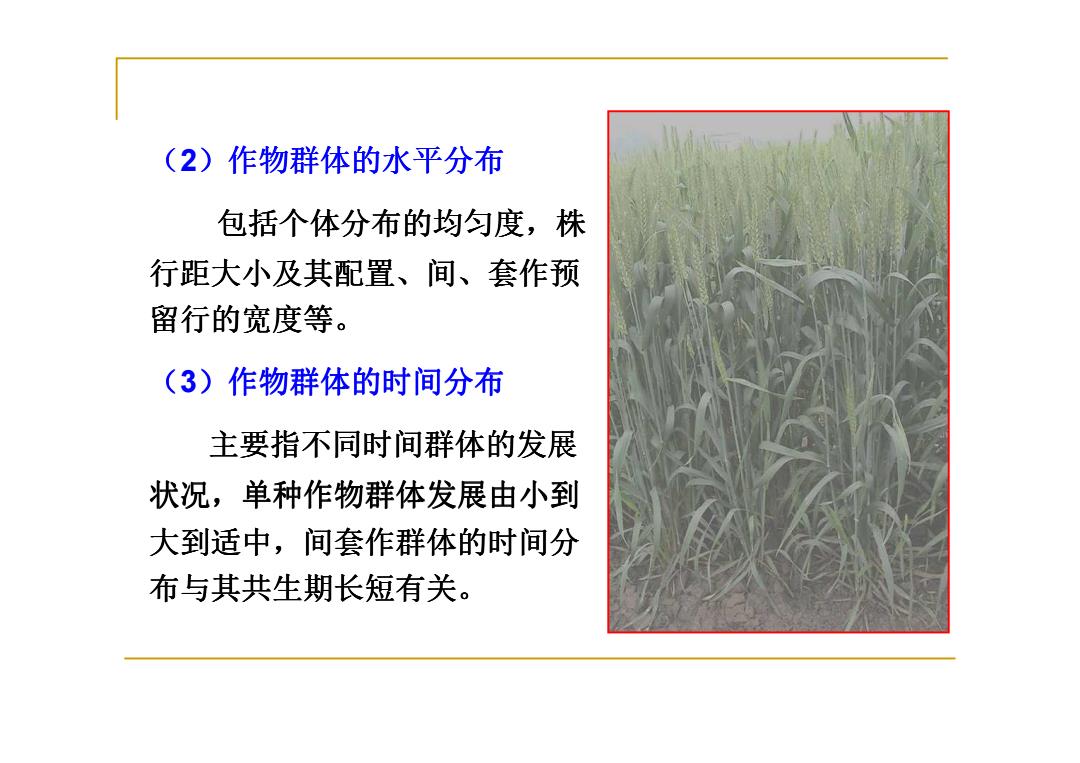 （2）作物群体的水平分布

包括个体分布的均匀度，株行距大小及其配置、间、套作预留行的宽度等。

（3）作物群体的时间分布

主要指不同时间群体的发展状况，单种作物群体发展由小到大到适中，间套作群体的时间分布与其共生期长短有关。